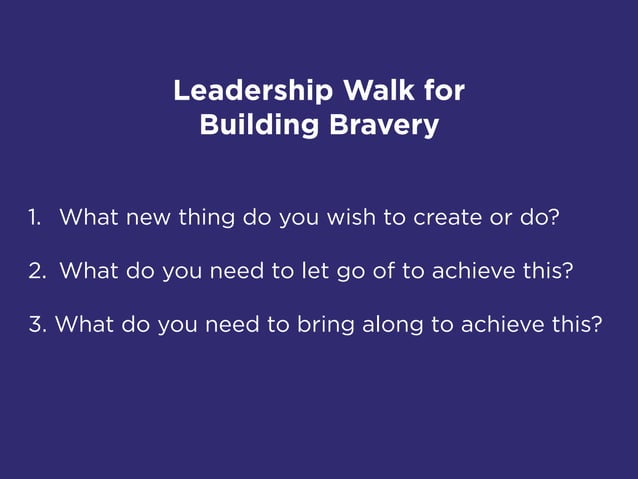 Leadership Walk for Building Bravery

1. What new thing do you wish to create or do?

2. What do you need to let go of to achieve this?

3. What do you need to bring along to achieve this?